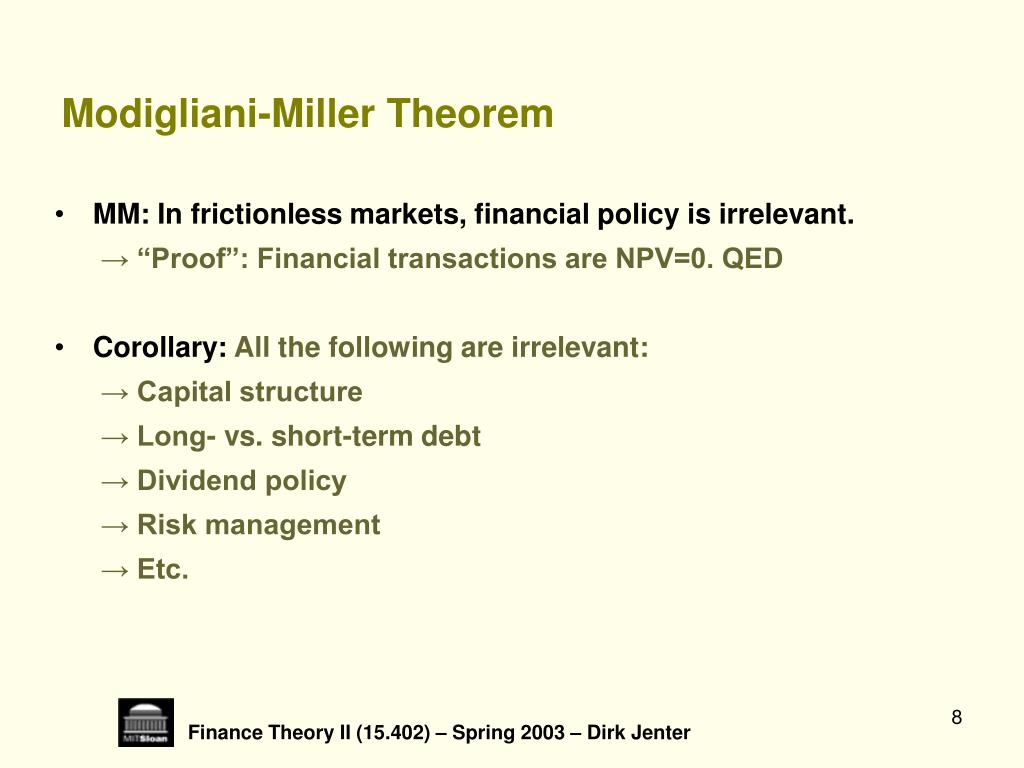 Modigliani-Miller Theorem

• MM: In frictionless markets, financial policy is irrelevant.
→ “Proof”: Financial transactions are NPV=0. QED

• Corollary: All the following are irrelevant:
→ Capital structure
→ Long- vs. short-term debt
→ Dividend policy
→ Risk management
→ Etc.

MITSloan

Finance Theory II (15.402) – Spring 2003 – Dirk Jenter

8